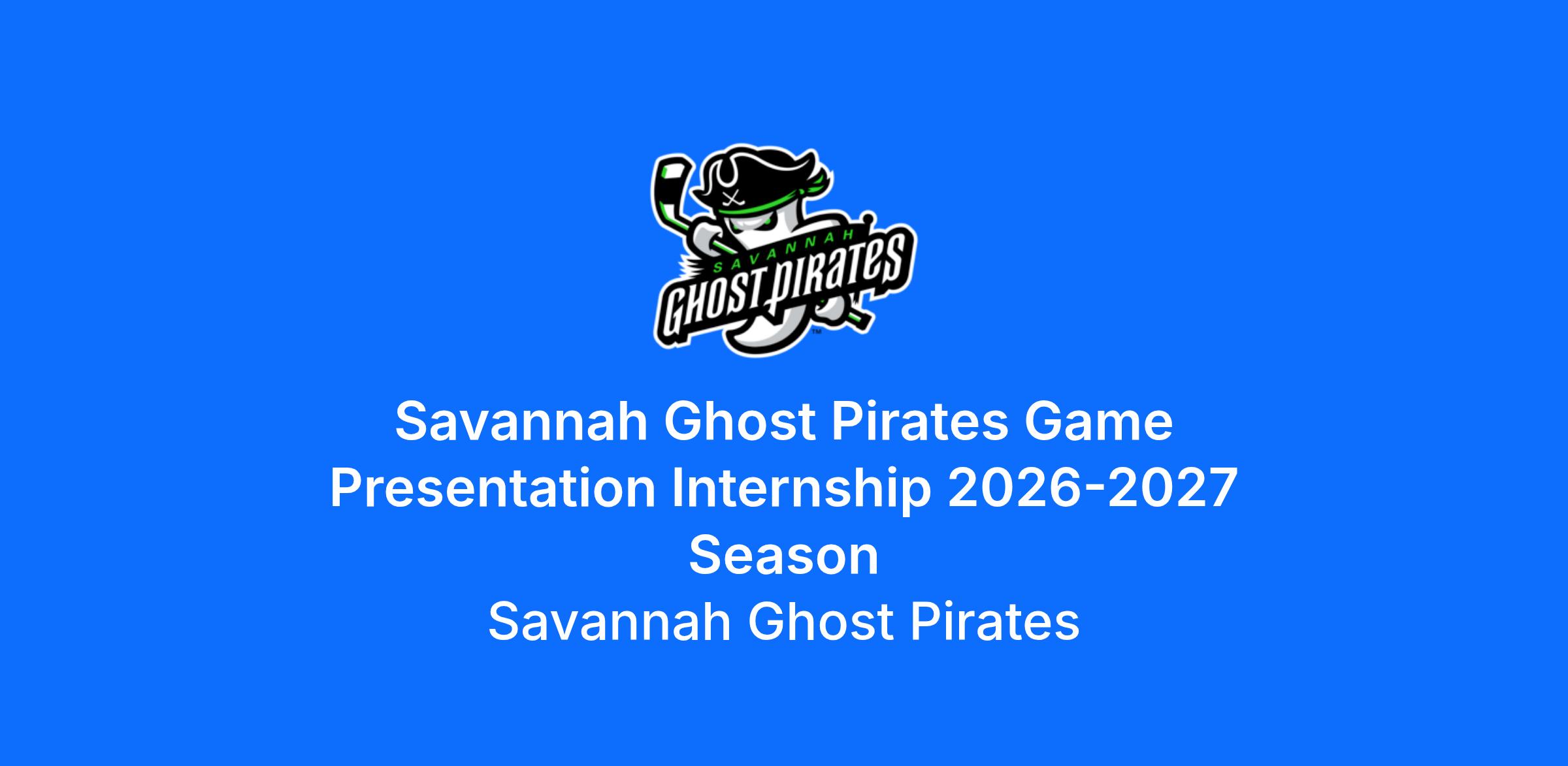 SAVANNAH
GHOST PIRATES
™

Savannah Ghost Pirates Game Presentation Internship 2026-2027 Season

Savannah Ghost Pirates